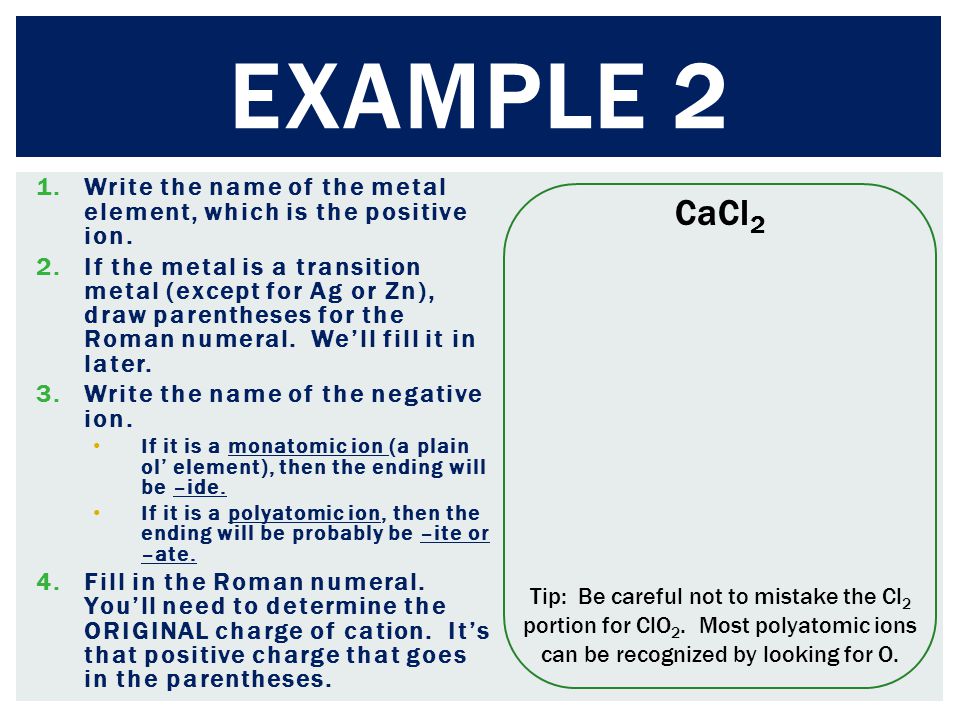 EXAMPLE 2

1. Write the name of the metal element, which is the positive ion.
2. If the metal is a transition metal (except for Ag or Zn), draw parentheses for the Roman numeral. We'll fill it in later.
3. Write the name of the negative ion.
• If it is a monatomic ion (a plain ol' element), then the ending will be –ide.
• If it is a polyatomic ion, then the ending will be probably be –ite or –ate.
4. Fill in the Roman numeral. You'll need to determine the ORIGINAL charge of cation. It's that positive charge that goes in the parentheses.

$CaCl_2$

Tip: Be careful not to mistake the $Cl_2$ portion for $ClO_2$. Most polyatomic ions can be recognized by looking for O.